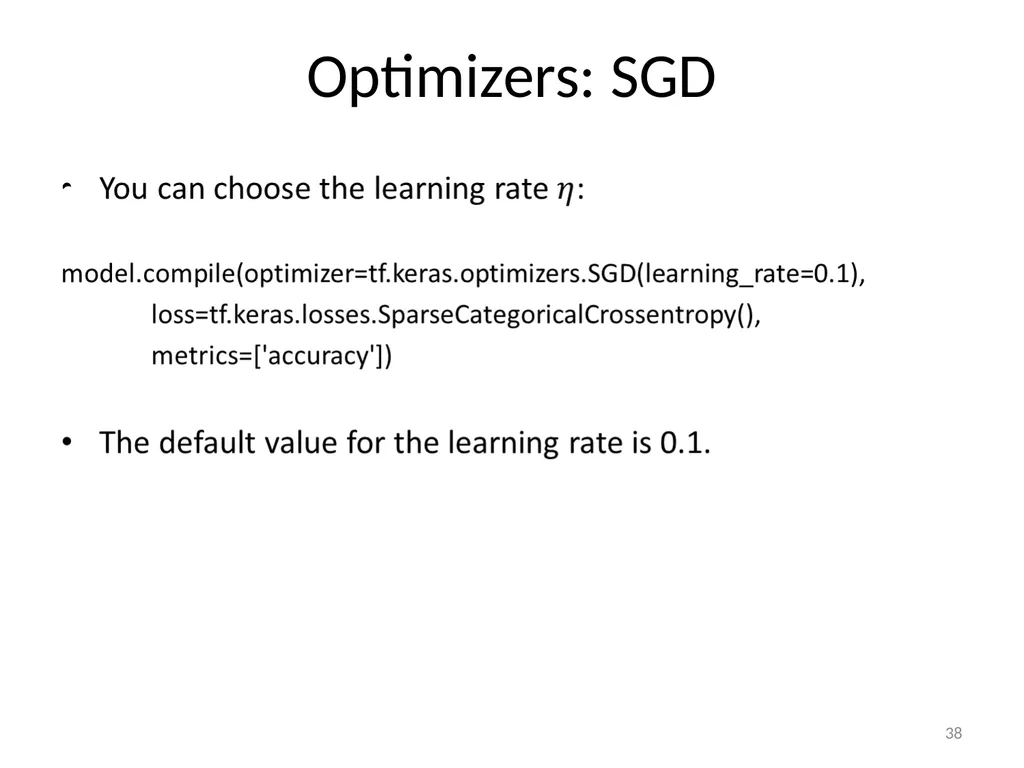 Optimizers: SGD

• You can choose the learning rate $\eta$:

model.compile(optimizer=tf.keras.optimizers.SGD(learning_rate=0.1),
loss=tf.keras.losses.SparseCategoricalCrossentropy(),
metrics=['accuracy'])

• The default value for the learning rate is 0.1.

38